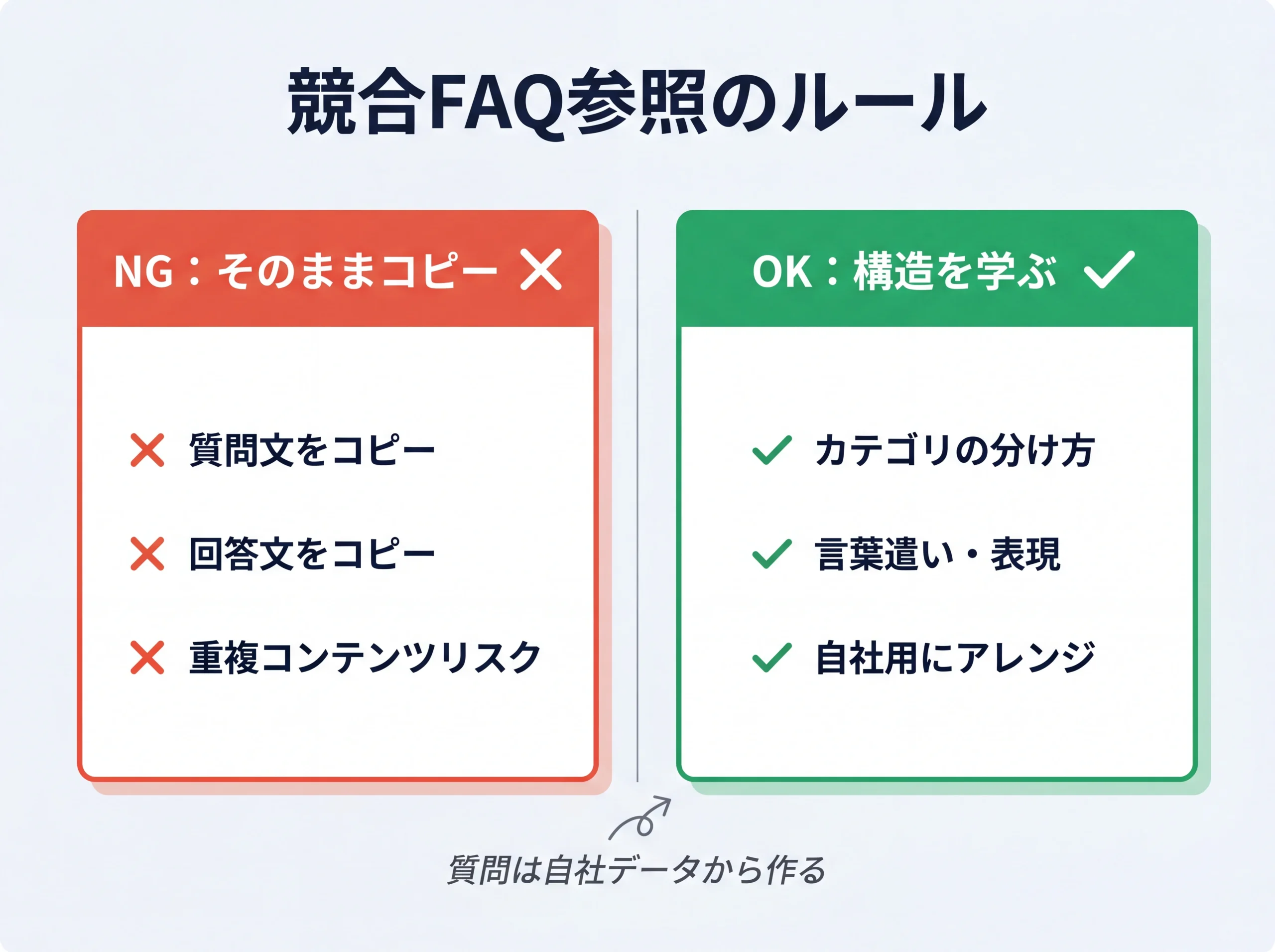 競合FAQ参照のルール

NG：そのままコピー ✕

✕ 質問文をコピー

✕ 回答文をコピー

✕ 重複コンテンツリスク

OK：構造を学ぶ ✓

✓ カテゴリの分け方

✓ 言葉遣い・表現

✓ 自社用にアレンジ

質問は自社データから作る